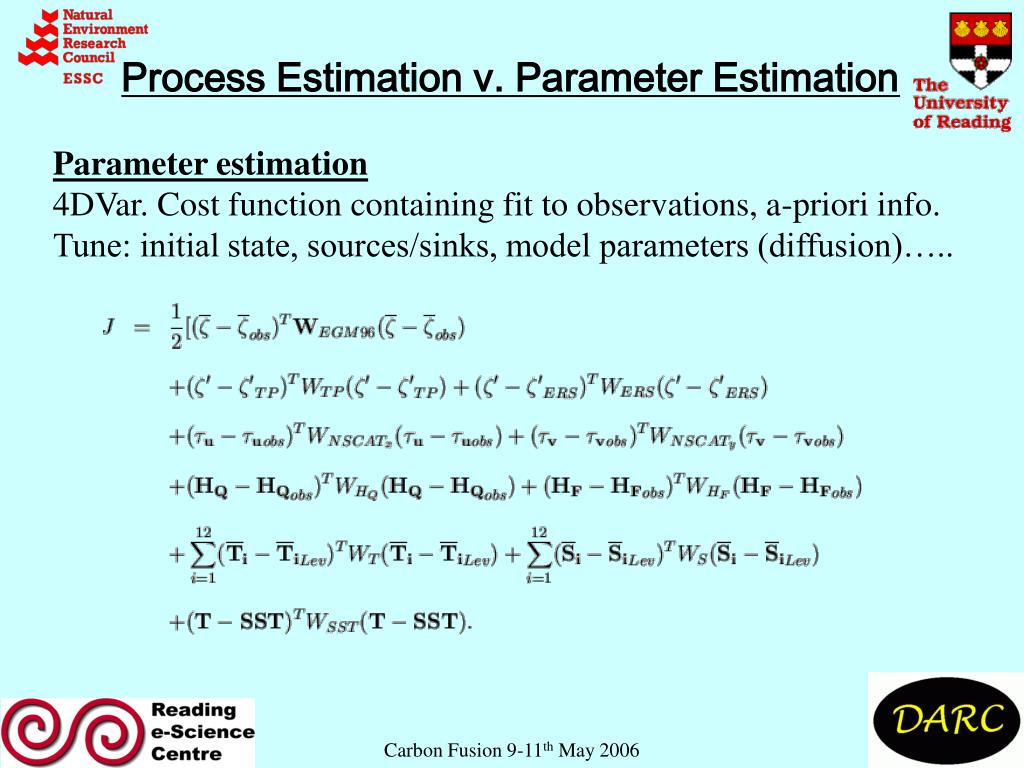 Natural Environment Research Council
ESSC

Process Estimation v. Parameter Estimation

The University of Reading

Parameter estimation
4DVar. Cost function containing fit to observations, a-priori info.
Tune: initial state, sources/sinks, model parameters (diffusion)…..

$J = \frac{1}{2}[(\overline{\zeta} - \overline{\zeta}_{obs})^T \mathbf{W}_{EGM96}(\overline{\zeta} - \overline{\zeta}_{obs})$

$+(\zeta' - \zeta'_{TP})^T W_{TP}(\zeta' - \zeta'_{TP}) + (\zeta' - \zeta'_{ERS})^T W_{ERS}(\zeta' - \zeta'_{ERS})$

$+(\tau_{\mathbf{u}} - \tau_{\mathbf{u}obs})^T W_{NSCAT_x}(\tau_{\mathbf{u}} - \tau_{\mathbf{u}obs}) + (\tau_{\mathbf{v}} - \tau_{\mathbf{v}obs})^T W_{NSCAT_y}(\tau_{\mathbf{v}} - \tau_{\mathbf{v}obs})$

$+(\mathbf{H_Q} - \mathbf{H_Q}_{obs})^T W_{H_Q}(\mathbf{H_Q} - \mathbf{H_Q}_{obs}) + (\mathbf{H_F} - \mathbf{H_F}_{obs})^T W_{H_F}(\mathbf{H_F} - \mathbf{H_F}_{obs})$

$+\sum_{i=1}^{12}(\overline{\mathbf{T}}_{\mathbf{i}} - \overline{\mathbf{T}}_{\mathbf{i}Lev})^T W_T(\overline{\mathbf{T}}_{\mathbf{i}} - \overline{\mathbf{T}}_{\mathbf{i}Lev}) + \sum_{i=1}^{12}(\overline{\mathbf{S}}_{\mathbf{i}} - \overline{\mathbf{S}}_{\mathbf{i}Lev})^T W_S(\overline{\mathbf{S}}_{\mathbf{i}} - \overline{\mathbf{S}}_{\mathbf{i}Lev})$

$+(\mathbf{T} - \mathbf{SST})^T W_{SST}(\mathbf{T} - \mathbf{SST}).$

Reading e-Science Centre

Carbon Fusion 9-11$^{th}$ May 2006

DARC